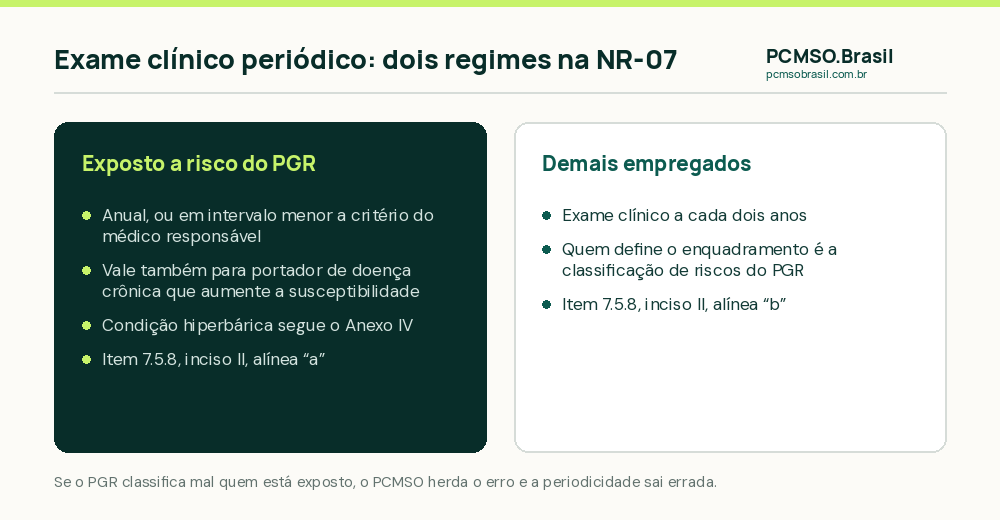 Exame clínico periódico: dois regimes na NR-07

PCMSO.Brasil
pcmsobrasil.com.br

Exposto a risco do PGR

- Anual, ou em intervalo menor a critério do médico responsável
- Vale também para portador de doença crônica que aumente a susceptibilidade
- Condição hiperbárica segue o Anexo IV
- Item 7.5.8, inciso II, alínea “a”

Demais empregados

- Exame clínico a cada dois anos
- Quem define o enquadramento é a classificação de riscos do PGR
- Item 7.5.8, inciso II, alínea “b”

Se o PGR classifica mal quem está exposto, o PCMSO herda o erro e a periodicidade sai errada.